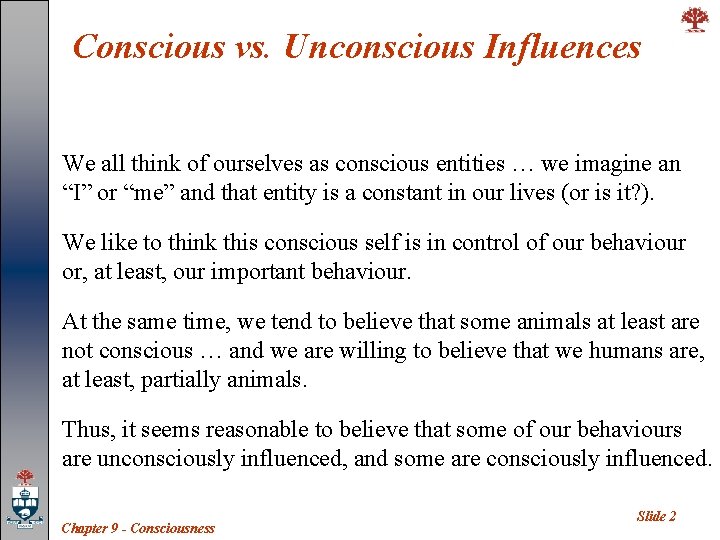 Conscious vs. Unconscious Influences

We all think of ourselves as conscious entities … we imagine an “I” or “me” and that entity is a constant in our lives (or is it?).

We like to think this conscious self is in control of our behaviour or, at least, our important behaviour.

At the same time, we tend to believe that some animals at least are not conscious … and we are willing to believe that we humans are, at least, partially animals.

Thus, it seems reasonable to believe that some of our behaviours are unconsciously influenced, and some are consciously influenced.

Chapter 9 - Consciousness

Slide 2